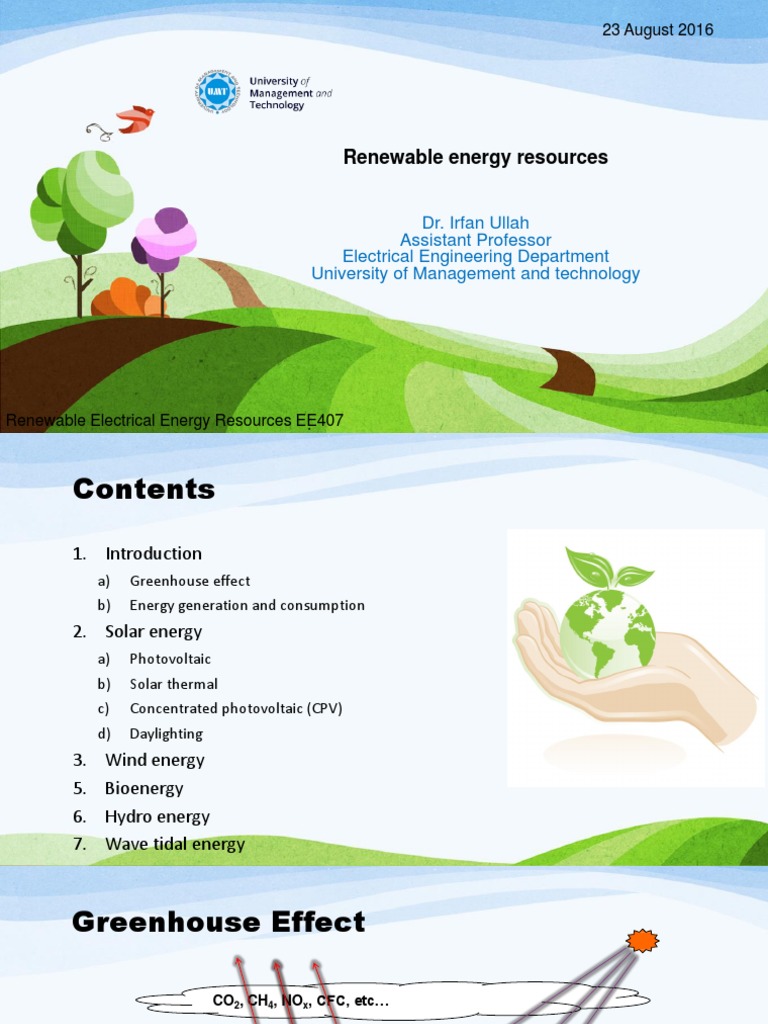 23 August 2016

UMT University of Management and Technology

Renewable energy resources

Dr. Irfan Ullah
Assistant Professor
Electrical Engineering Department
University of Management and technology

Renewable Electrical Energy Resources EE407

Contents

1. Introduction
a) Greenhouse effect
b) Energy generation and consumption
2. Solar energy
a) Photovoltaic
b) Solar thermal
c) Concentrated photovoltaic (CPV)
d) Daylighting
3. Wind energy
5. Bioenergy
6. Hydro energy
7. Wave tidal energy

Greenhouse Effect

$CO_2$, $CH_4$, $NO_x$, CFC, etc…